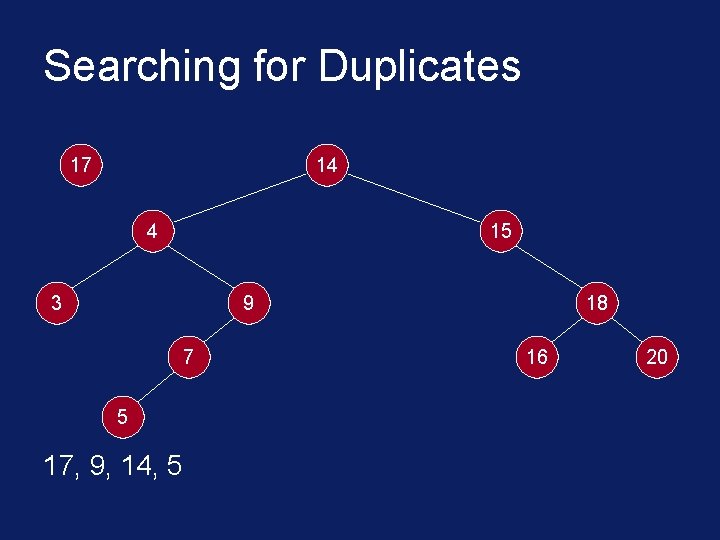 Searching for Duplicates

17

14

4

15

3

9

18

7

16

20

5

17, 9, 14, 5